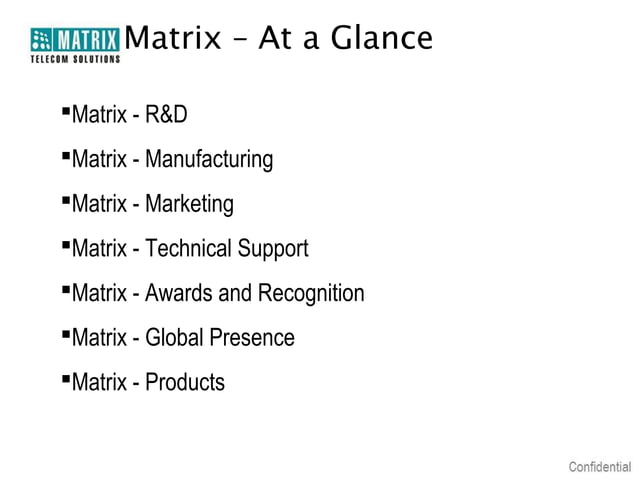 MATRIX
TELECOM SOLUTIONS
Matrix – At a Glance

▪Matrix - R&D

▪Matrix - Manufacturing

▪Matrix - Marketing

▪Matrix - Technical Support

▪Matrix - Awards and Recognition

▪Matrix - Global Presence

▪Matrix - Products

Confidential